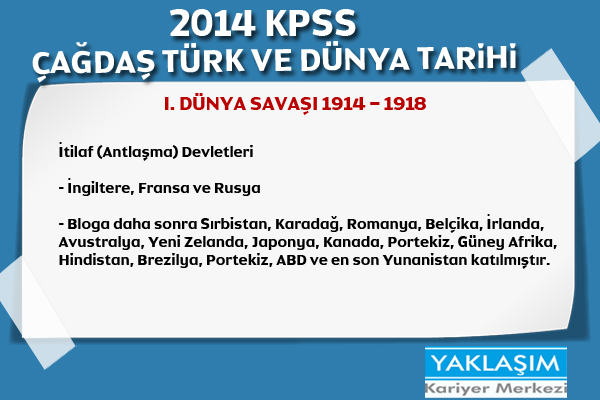 2014 KPSS
ÇAĞDAŞ TÜRK VE DÜNYA TARİHİ

I. DÜNYA SAVAŞI 1914 – 1918

İtilaf (Antlaşma) Devletleri

- İngiltere, Fransa ve Rusya

- Bloga daha sonra Sırbistan, Karadağ, Romanya, Belçika, İrlanda, Avustralya, Yeni Zelanda, Japonya, Kanada, Portekiz, Güney Afrika, Hindistan, Brezilya, Portekiz, ABD ve en son Yunanistan katılmıştır.

YAKLAŞIM
Kariyer Merkezi